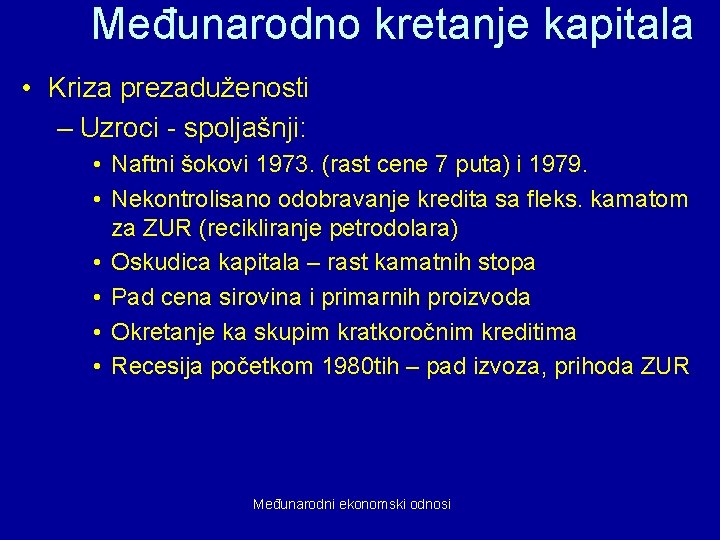 Međunarodno kretanje kapitala

• Kriza prezaduženosti
– Uzroci - spoljašnji:
• Naftni šokovi 1973. (rast cene 7 puta) i 1979.
• Nekontrolisano odobravanje kredita sa fleks. kamatom za ZUR (recikliranje petrodolara)
• Oskudica kapitala – rast kamatnih stopa
• Pad cena sirovina i primarnih proizvoda
• Okretanje ka skupim kratkoročnim kreditima
• Recesija početkom 1980tih – pad izvoza, prihoda ZUR

Međunarodni ekonomski odnosi